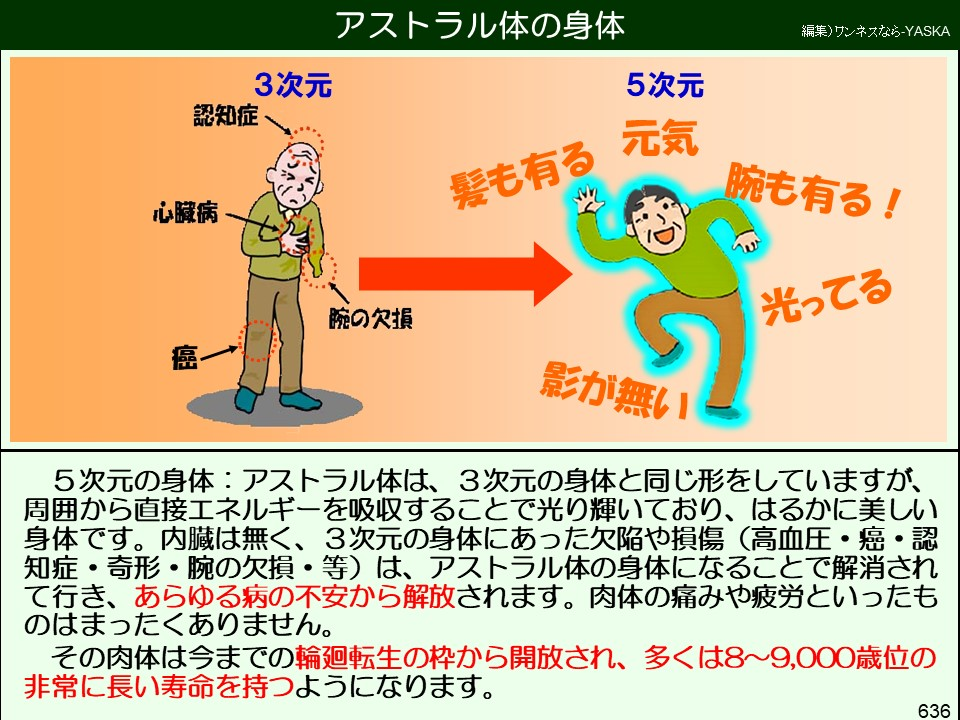 アストラル体の身体

編集)ワンネスなら-YASKA

3次元

認知症

心臓病

腕の欠損

癌

5次元

髪も有る

元気

腕も有る！

光ってる

影が無い

５次元の身体：アストラル体は、３次元の身体と同じ形をしていますが、周囲から直接エネルギーを吸収することで光り輝いており、はるかに美しい身体です。内臓は無く、３次元の身体にあった欠陥や損傷（高血圧・癌・認知症・奇形・腕の欠損・等）は、アストラル体の身体になることで解消されて行き、あらゆる病の不安から解放されます。肉体の痛みや疲労といったものはまったくありません。

その肉体は今までの輪廻転生の枠から開放され、多くは8～9,000歳位の非常に長い寿命を持つようになります。

636